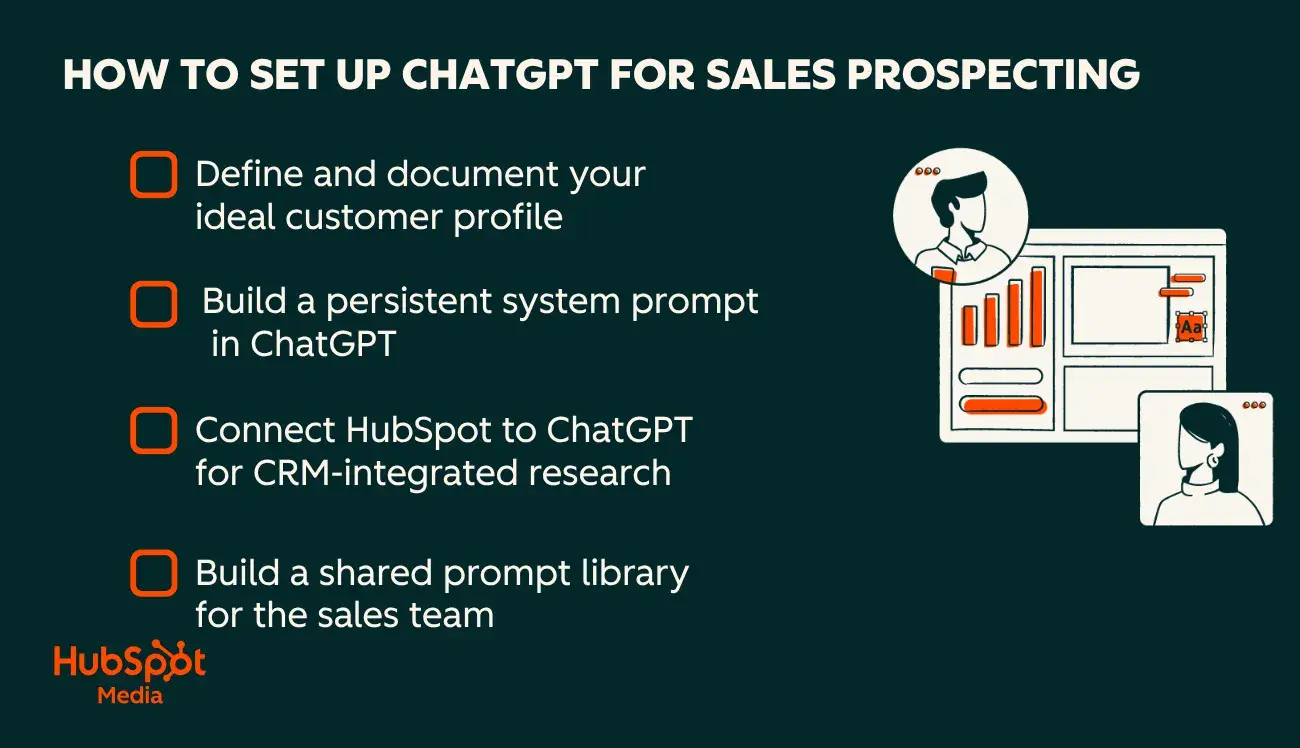 HOW TO SET UP CHATGPT FOR SALES PROSPECTING

Define and document your ideal customer profile

Build a persistent system prompt in ChatGPT

Connect HubSpot to ChatGPT for CRM-integrated research

Build a shared prompt library for the sales team

Aa

HubSpot Media